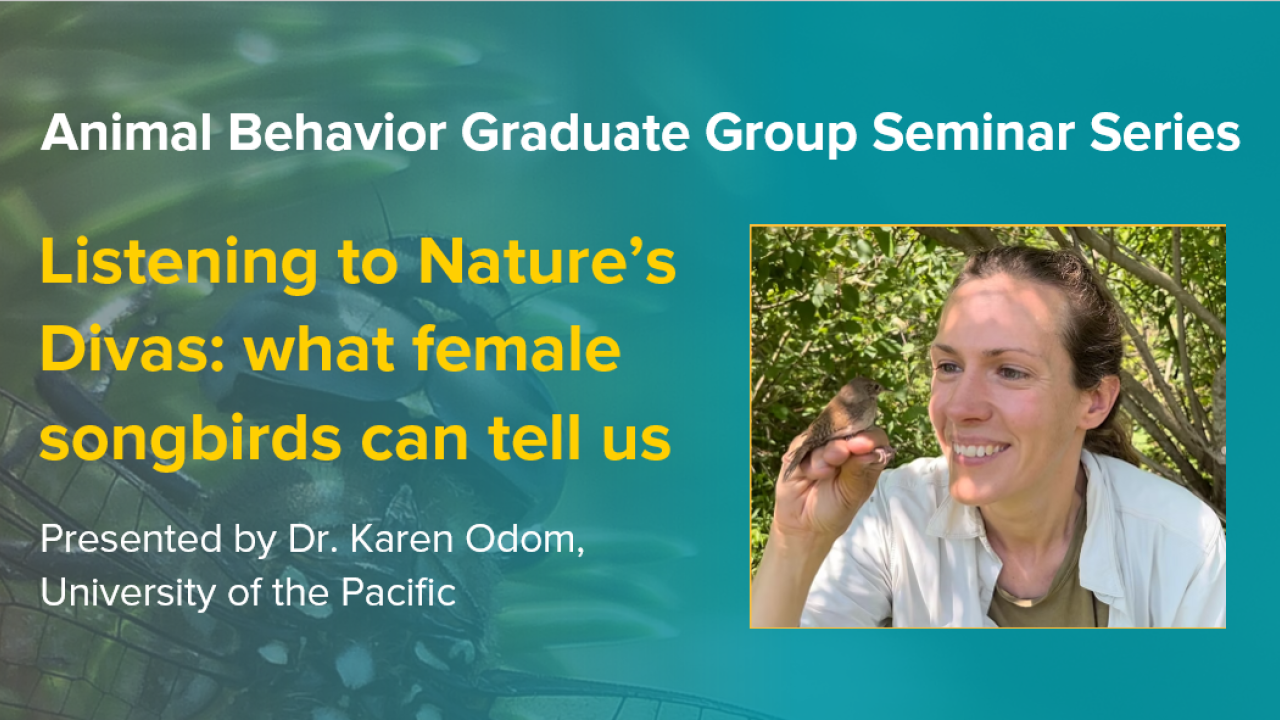 Animal Behavior Graduate Group Seminar Series

Listening to Nature's Divas: what female songbirds can tell us

Presented by Dr. Karen Odom, University of the Pacific